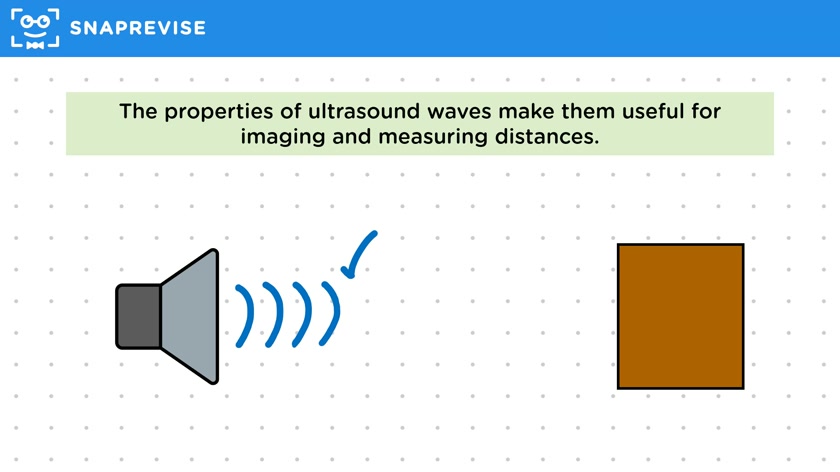 SNAPREVISE

The properties of ultrasound waves make them useful for imaging and measuring distances.